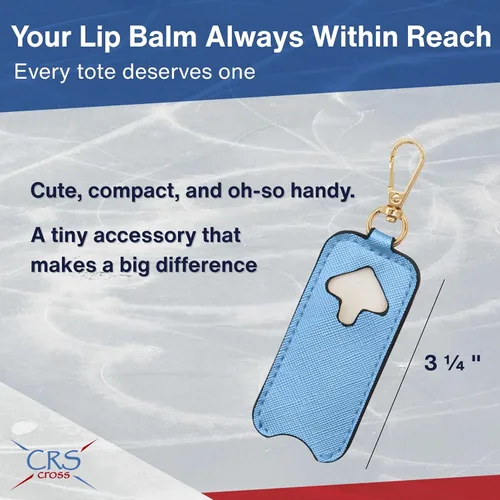 Your Lip Balm Always Within Reach
Every tote deserves one

Cute, compact, and oh-so handy.

A tiny accessory that makes a big difference

3 ¼ "

CRS
cross